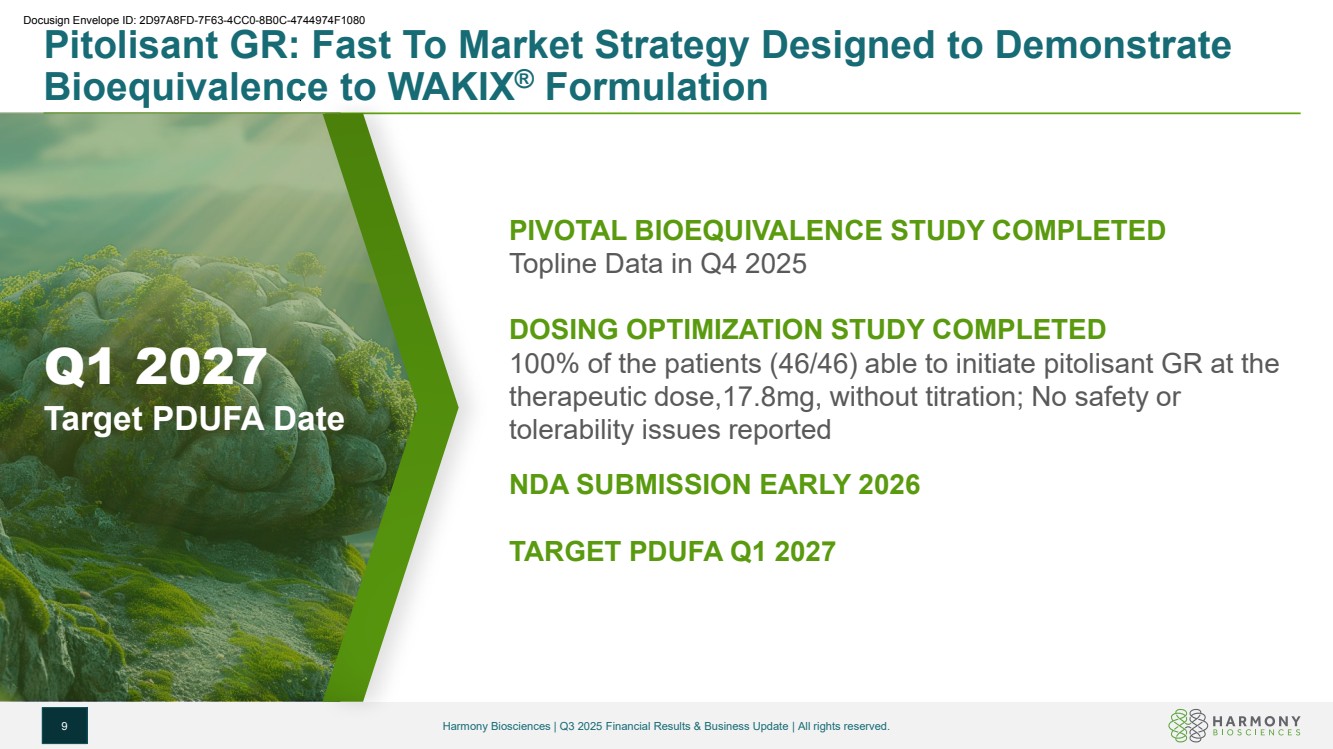 Docusign Envelope ID: 2D97A8FD-7F63-4CC0-8B0C-4744974F1080

Pitolisant GR: Fast To Market Strategy Designed to Demonstrate Bioequivalence to WAKIX® Formulation

Q1 2027
Target PDUFA Date

PIVOTAL BIOEQUIVALENCE STUDY COMPLETED
Topline Data in Q4 2025

DOSING OPTIMIZATION STUDY COMPLETED
100% of the patients (46/46) able to initiate pitolisant GR at the therapeutic dose,17.8mg, without titration; No safety or tolerability issues reported

NDA SUBMISSION EARLY 2026

TARGET PDUFA Q1 2027

9

Harmony Biosciences | Q3 2025 Financial Results & Business Update | All rights reserved.

HARMONY BIOSCIENCES